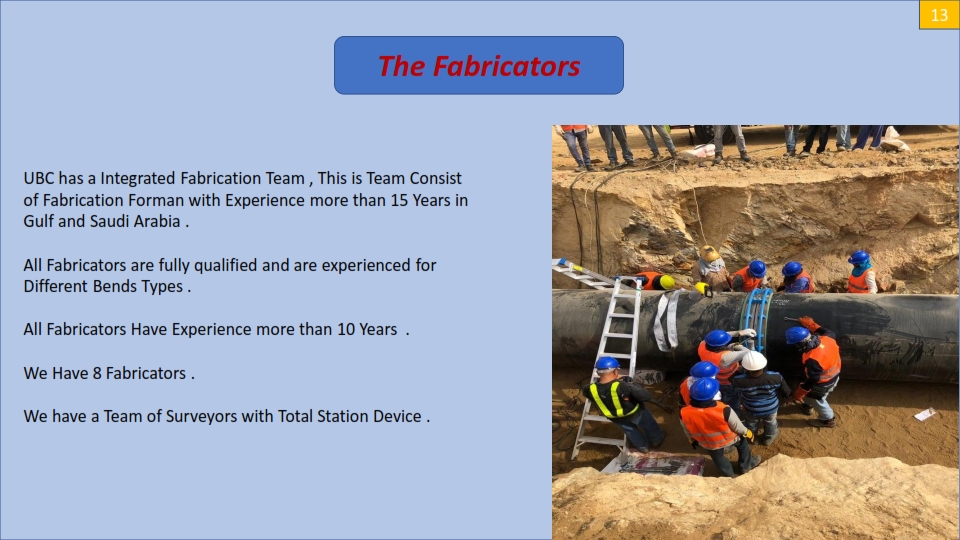 13

The Fabricators

UBC has a Integrated Fabrication Team , This is Team Consist of Fabrication Forman with Experience more than 15 Years in Gulf and Saudi Arabia .

All Fabricators are fully qualified and are experienced for Different Bends Types .

All Fabricators Have Experience more than 10 Years .

We Have 8 Fabricators .

We have a Team of Surveyors with Total Station Device .